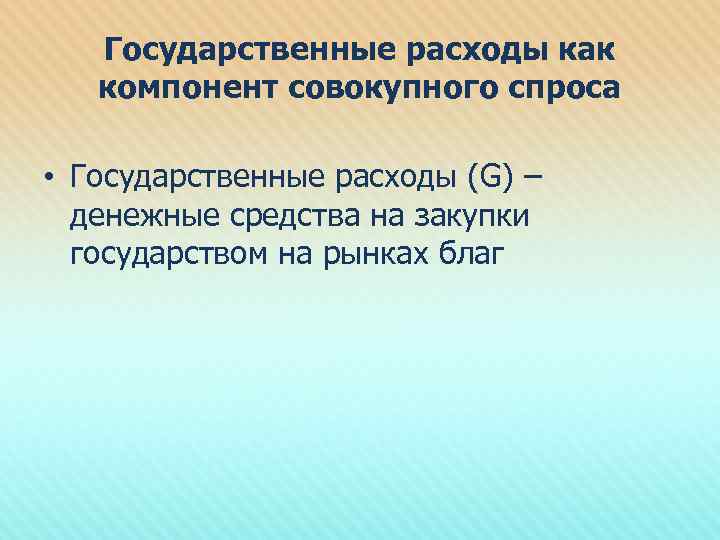 Государственные расходы как компонент совокупного спроса

• Государственные расходы (G) – денежные средства на закупки государством на рынках благ